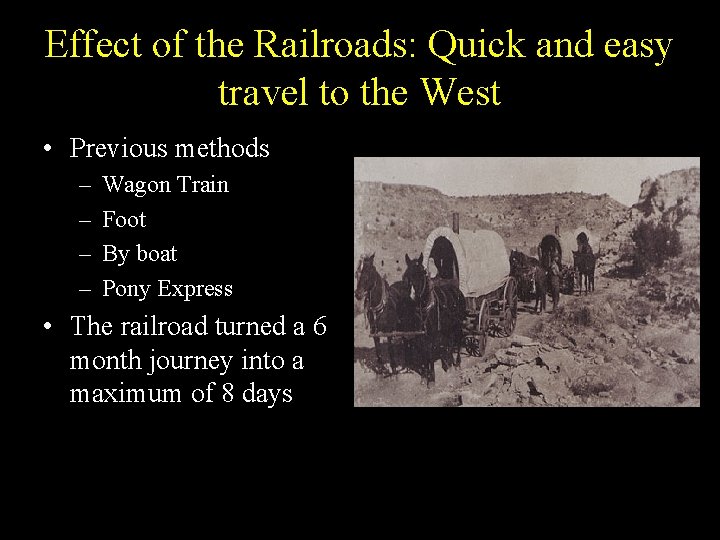 Effect of the Railroads: Quick and easy travel to the West

• Previous methods
  – Wagon Train
  – Foot
  – By boat
  – Pony Express
• The railroad turned a 6 month journey into a maximum of 8 days